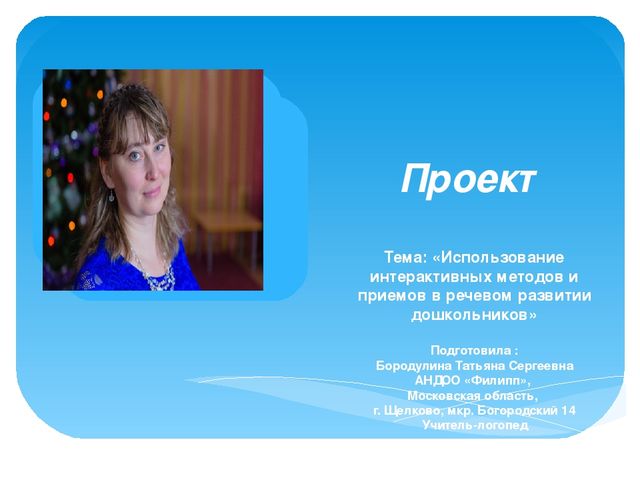 Проект

Тема: «Использование интерактивных методов и приемов в речевом развитии дошкольников»

Подготовила :
Бородулина Татьяна Сергеевна
АНДОО «Филипп»,
Московская область,
г. Щелково, мкр. Богородский 14
Учитель-логопед